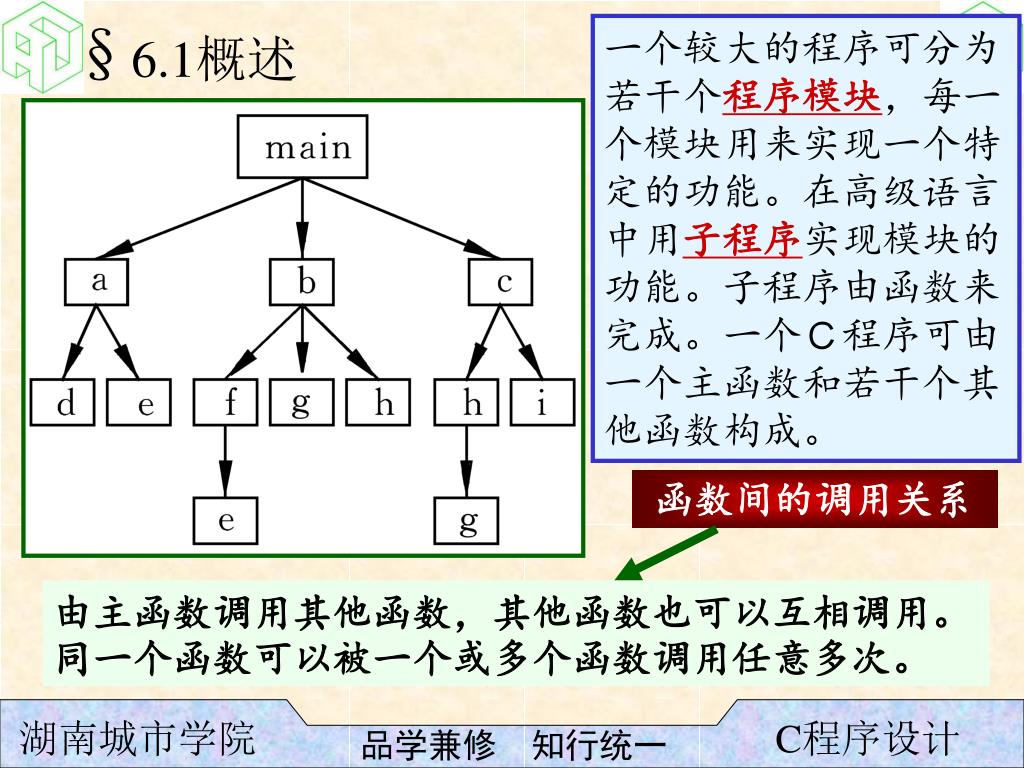 § 6.1概述

main

a

b

c

d

e

f

g

h

h

i

e

g

一个较大的程序可分为若干个程序模块，每一个模块用来实现一个特定的功能。在高级语言中用子程序实现模块的功能。子程序由函数来完成。一个C程序可由一个主函数和若干个其他函数构成。

函数间的调用关系

由主函数调用其他函数，其他函数也可以互相调用。同一个函数可以被一个或多个函数调用任意多次。

湖南城市学院

品学兼修　知行统一

C程序设计